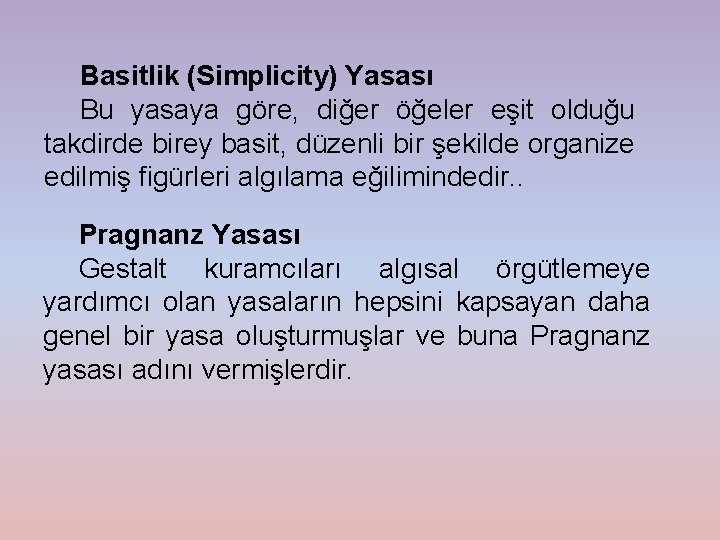 Basitlik (Simplicity) Yasası

Bu yasaya göre, diğer öğeler eşit olduğu takdirde birey basit, düzenli bir şekilde organize edilmiş figürleri algılama eğilimindedir..

Pragnanz Yasası

Gestalt kuramcıları algısal örgütlemeye yardımcı olan yasaların hepsini kapsayan daha genel bir yasa oluşturmuşlar ve buna Pragnanz yasası adını vermişlerdir.